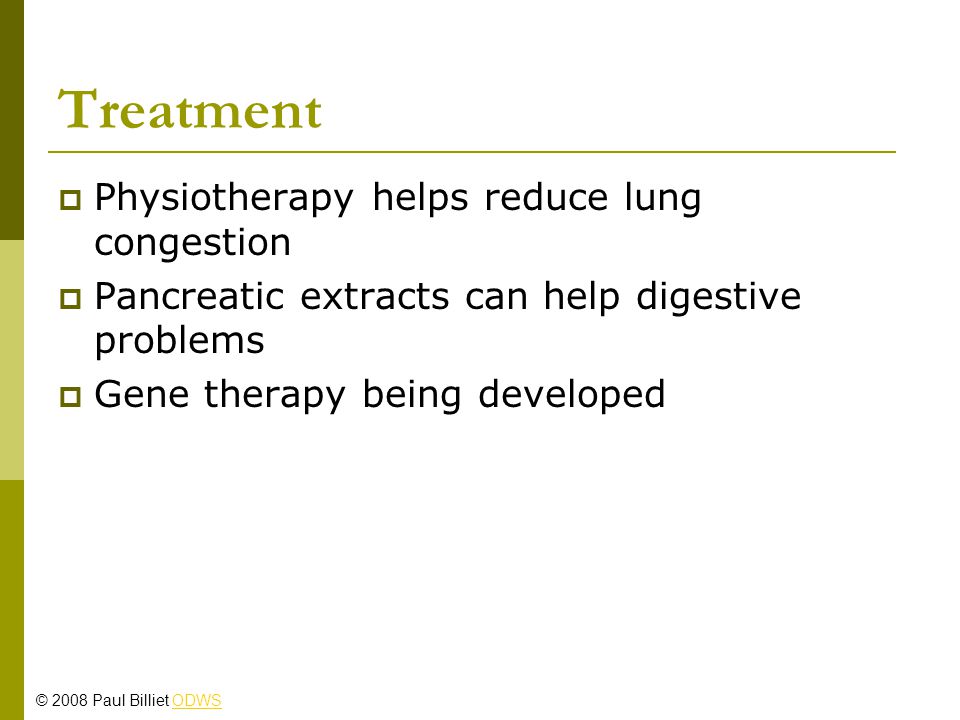 Treatment

Physiotherapy helps reduce lung congestion

Pancreatic extracts can help digestive problems

Gene therapy being developed

© 2008 Paul Billiet ODWS